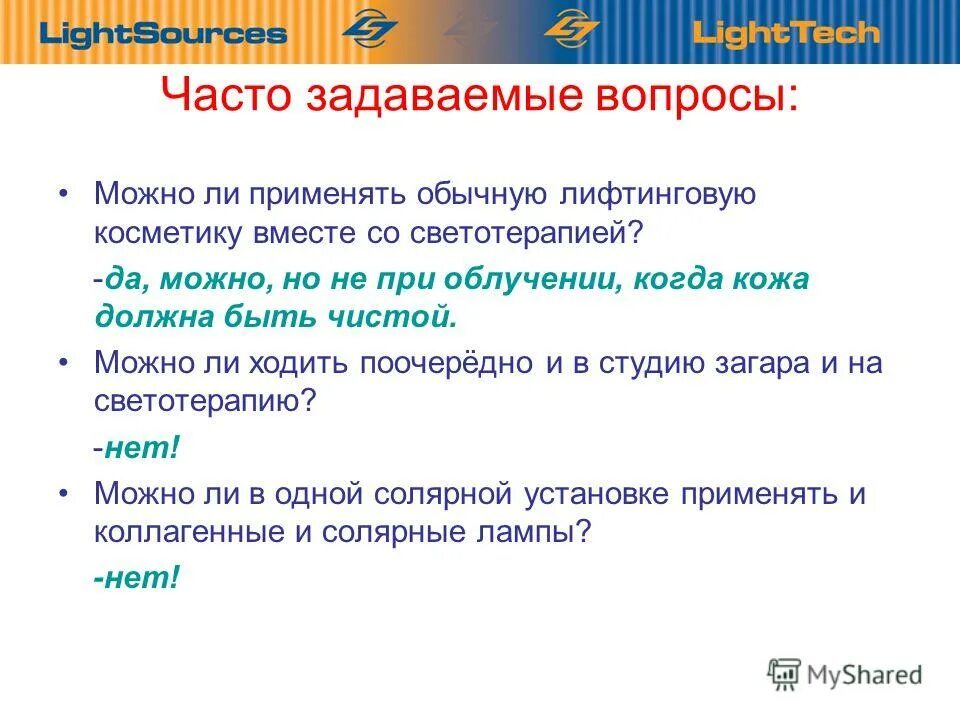 LightSources LightTech

Часто задаваемые вопросы:

• Можно ли применять обычную лифтинговую косметику вместе со светотерапией?

-да, можно, но не при облучении, когда кожа должна быть чистой.

• Можно ли ходить поочерёдно и в студию загара и на светотерапию?

-нет!

• Можно ли в одной солярной установке применять и коллагенные и солярные лампы?

-нет!

MyShared